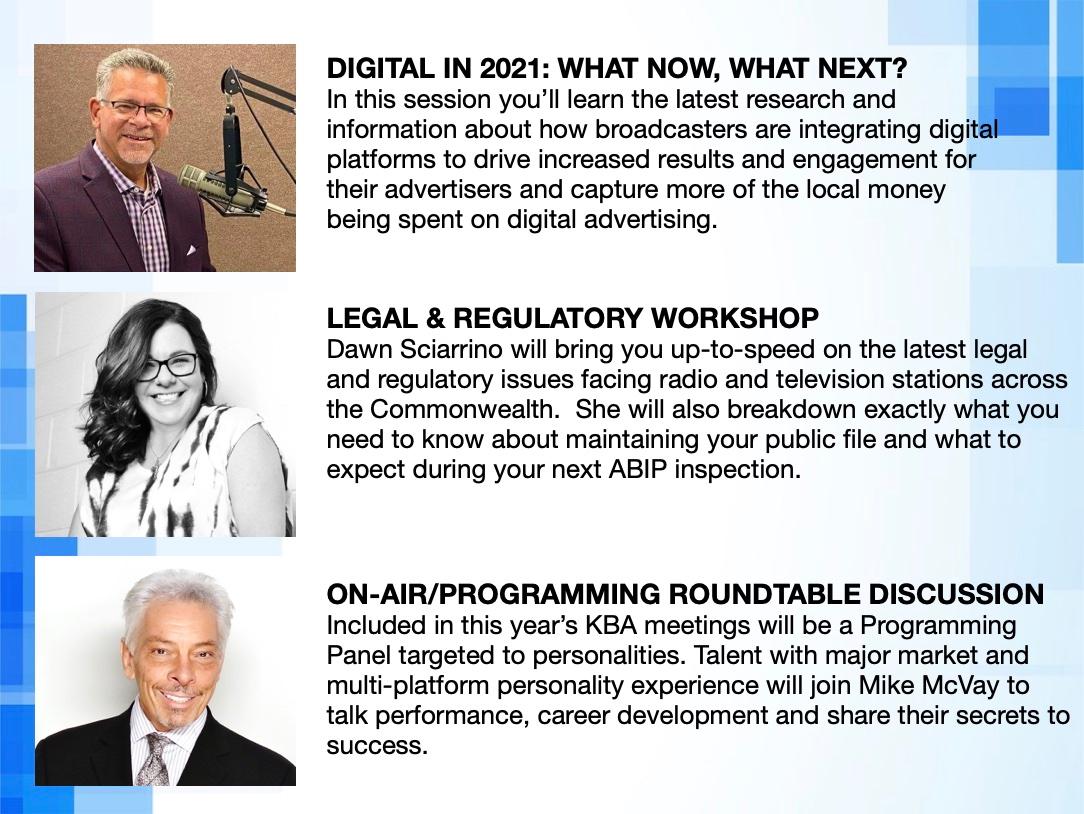 DIGITAL IN 2021: WHAT NOW, WHAT NEXT?
In this session you'll learn the latest research and information about how broadcasters are integrating digital platforms to drive increased results and engagement for their advertisers and capture more of the local money being spent on digital advertising.

LEGAL & REGULATORY WORKSHOP
Dawn Sciarrino will bring you up-to-speed on the latest legal and regulatory issues facing radio and television stations across the Commonwealth.  She will also breakdown exactly what you need to know about maintaining your public file and what to expect during your next ABIP inspection.

ON-AIR/PROGRAMMING ROUNDTABLE DISCUSSION
Included in this year's KBA meetings will be a Programming Panel targeted to personalities. Talent with major market and multi-platform personality experience will join Mike McVay to talk performance, career development and share their secrets to success.